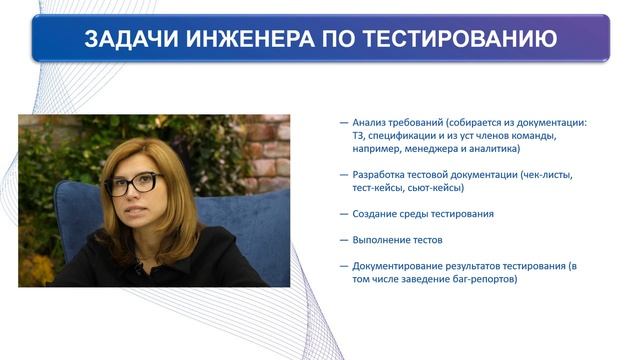 ЗАДАЧИ ИНЖЕНЕРА ПО ТЕСТИРОВАНИЮ

— Анализ требований (собирается из документации: ТЗ, спецификации и из уст членов команды, например, менеджера и аналитика)

— Разработка тестовой документации (чек-листы, тест-кейсы, сьют-кейсы)

— Создание среды тестирования

— Выполнение тестов

— Документирование результатов тестирования (в том числе заведение баг-репортов)